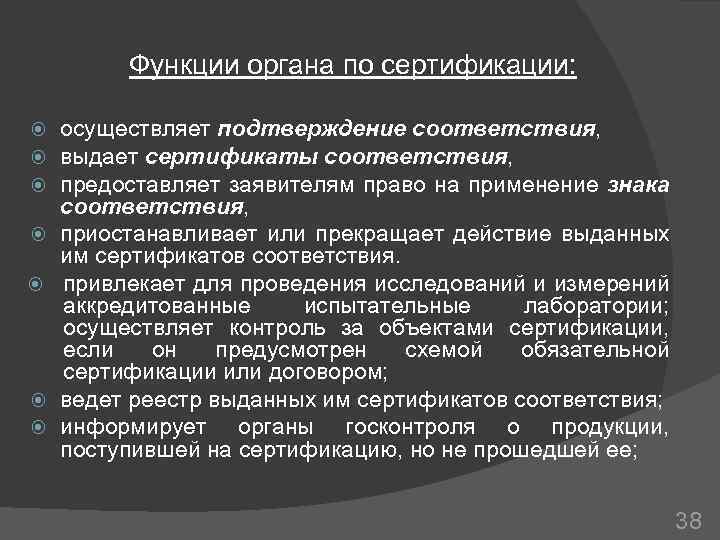 Функции органа по сертификации:

осуществляет подтверждение соответствия,

выдает сертификаты соответствия,

предоставляет заявителям право на применение знака соответствия,

приостанавливает или прекращает действие выданных им сертификатов соответствия.

привлекает для проведения исследований и измерений аккредитованные испытательные лаборатории; осуществляет контроль за объектами сертификации, если он предусмотрен схемой обязательной сертификации или договором;

ведет реестр выданных им сертификатов соответствия;

информирует органы госконтроля о продукции, поступившей на сертификацию, но не прошедшей ее;

38